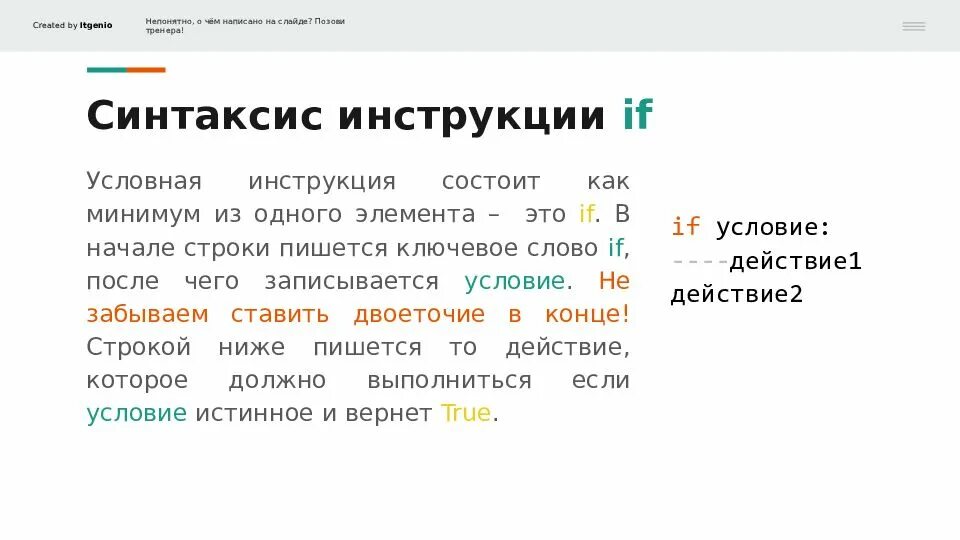 Created by Itgenio

Непонятно, о чём написано на слайде? Позови тренера!

Синтаксис инструкции if

Условная инструкция состоит как минимум из одного элемента – это if. В начале строки пишется ключевое слово if, после чего записывается условие. Не забываем ставить двоеточие в конце! Строкой ниже пишется то действие, которое должно выполниться если условие истинное и вернет True.

if условие:
----действие1
действие2